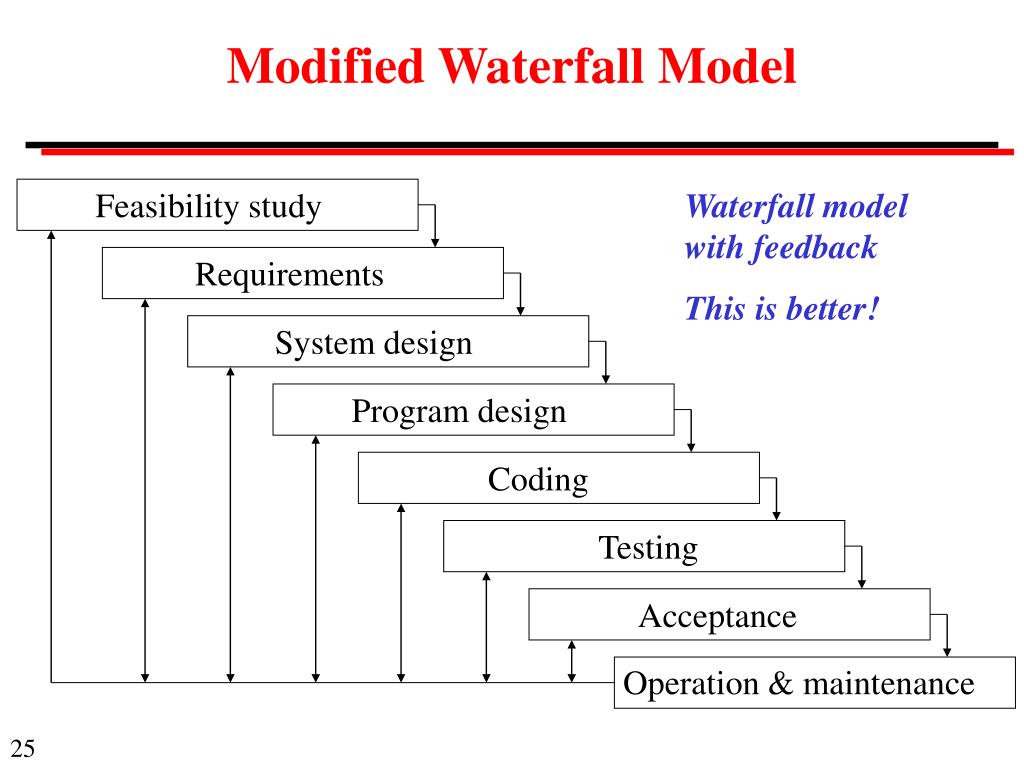 Modified Waterfall Model

Feasibility study

Requirements

System design

Program design

Coding

Testing

Acceptance

Operation & maintenance

Waterfall model with feedback

This is better!

25